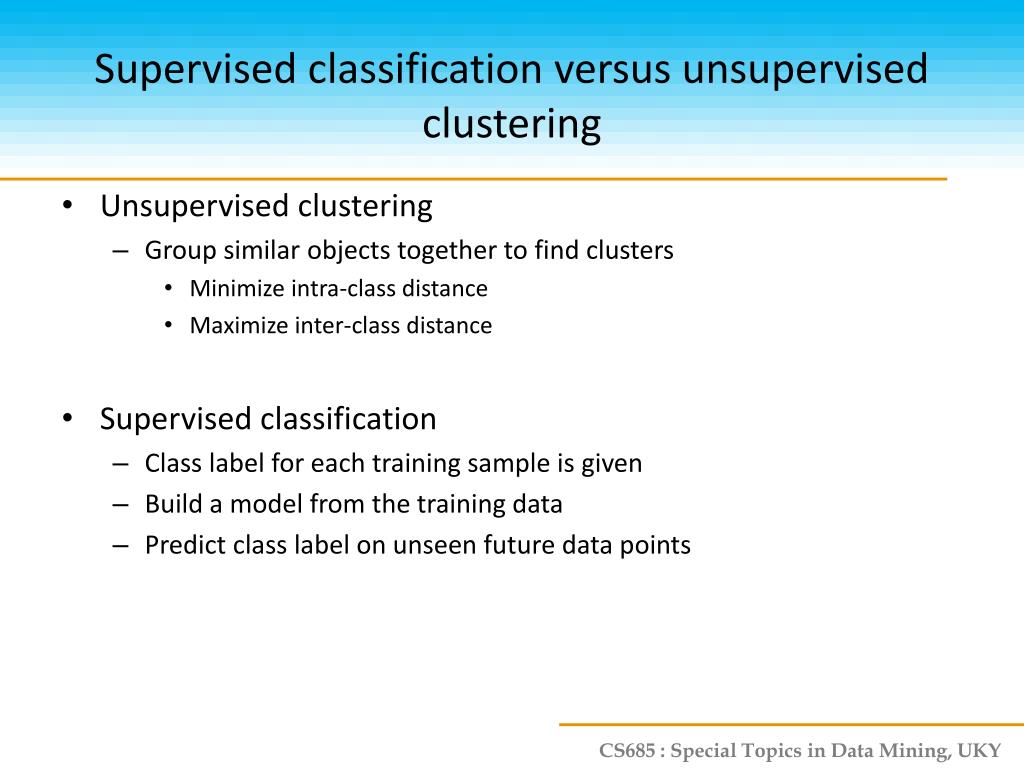 Supervised classification versus unsupervised clustering

• Unsupervised clustering
– Group similar objects together to find clusters
• Minimize intra-class distance
• Maximize inter-class distance

• Supervised classification
– Class label for each training sample is given
– Build a model from the training data
– Predict class label on unseen future data points

CS685 : Special Topics in Data Mining, UKY